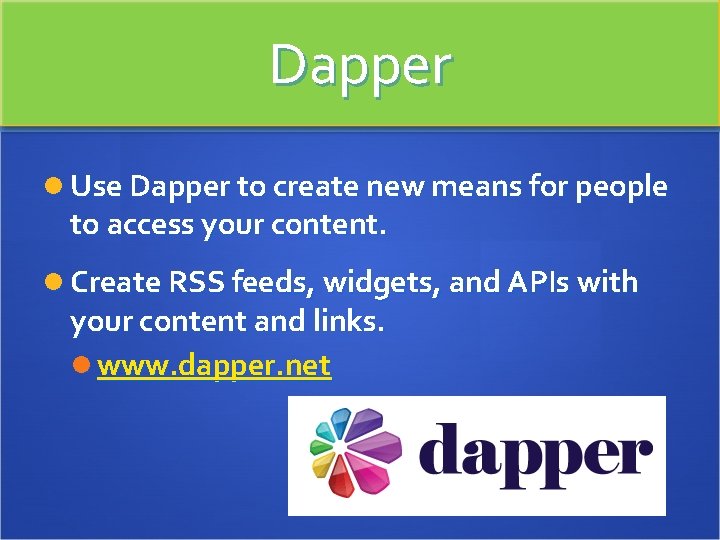 Dapper

Use Dapper to create new means for people to access your content.

Create RSS feeds, widgets, and APIs with your content and links.

www.dapper.net

dapper